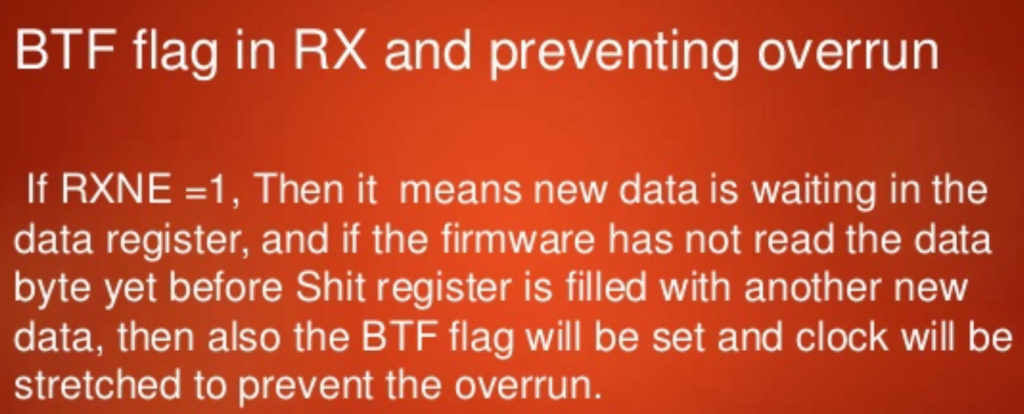 BTF flag in RX and preventing overrun

If RXNE =1, Then it means new data is waiting in the data register, and if the firmware has not read the data byte yet before Shit register is filled with another new data, then also the BTF flag will be set and clock will be stretched to prevent the overrun.